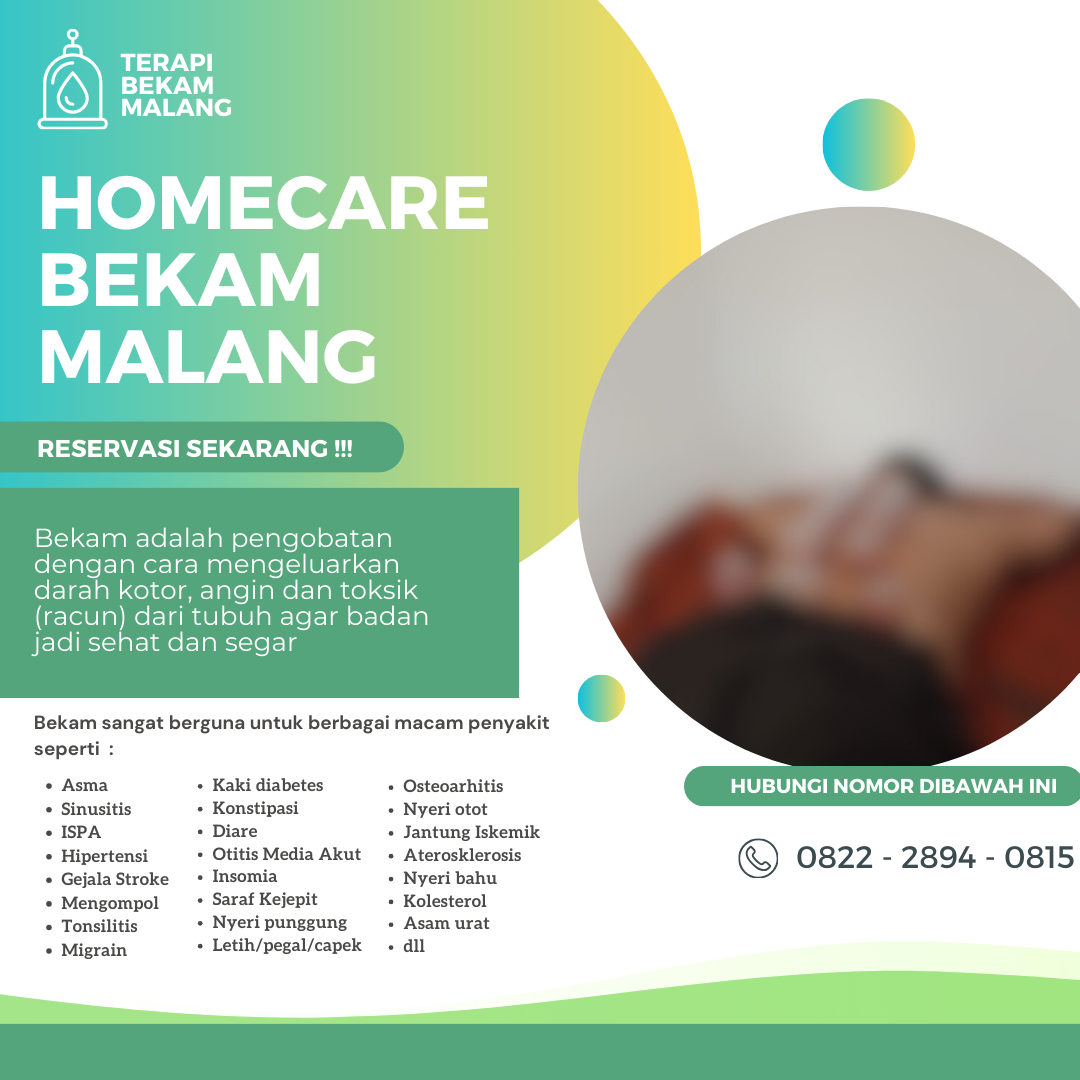 TERAPI BEKAM MALANG

HOMECARE BEKAM MALANG

RESERVASI SEKARANG !!!

Bekam adalah pengobatan dengan cara mengeluarkan darah kotor, angin dan toksik (racun) dari tubuh agar badan jadi sehat dan segar

Bekam sangat berguna untuk berbagai macam penyakit seperti :

- Asma
- Sinusitis
- ISPA
- Hipertensi
- Gejala Stroke
- Mengompol
- Tonsilitis
- Migrain

- Kaki diabetes
- Konstipasi
- Diare
- Otitis Media Akut
- Insomia
- Saraf Kejepit
- Nyeri punggung
- Letih/pegal/capek

- Osteoarhitis
- Nyeri otot
- Jantung Iskemik
- Aterosklerosis
- Nyeri bahu
- Kolesterol
- Asam urat
- dll

HUBUNGI NOMOR DIBAWAH INI

0822 - 2894 - 0815